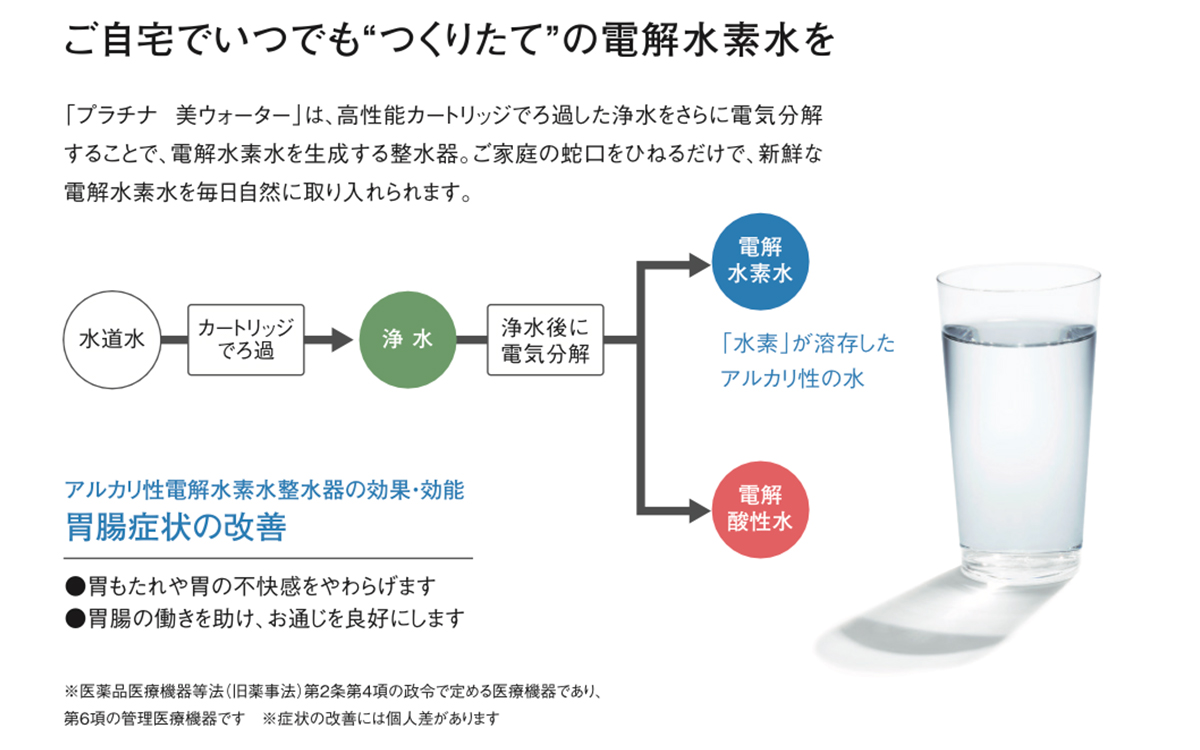 ご自宅でいつでも“つくりたて”の電解水素水を

「プラチナ　美ウォーター」は、高性能カートリッジでろ過した浄水をさらに電気分解することで、電解水素水を生成する整水器。ご家庭の蛇口をひねるだけで、新鮮な電解水素水を毎日自然に取り入れられます。

水道水

カートリッジでろ過

浄 水

浄水後に電気分解

電解水素水

「水素」が溶存したアルカリ性の水

電解酸性水

アルカリ性電解水素水整水器の効果・効能
胃腸症状の改善

●胃もたれや胃の不快感をやわらげます
●胃腸の働きを助け、お通じを良好にします

※医薬品医療機器等法（旧薬事法）第2条第4項の政令で定める医療機器であり、第6項の管理医療機器です　※症状の改善には個人差があります